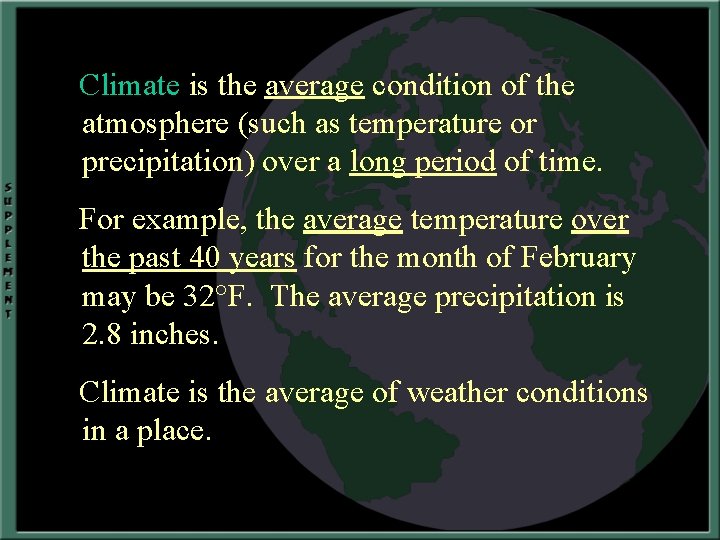 SUPPLEMENT

Climate is the average condition of the atmosphere (such as temperature or precipitation) over a long period of time.

For example, the average temperature over the past 40 years for the month of February may be 32°F. The average precipitation is 2.8 inches.

Climate is the average of weather conditions in a place.